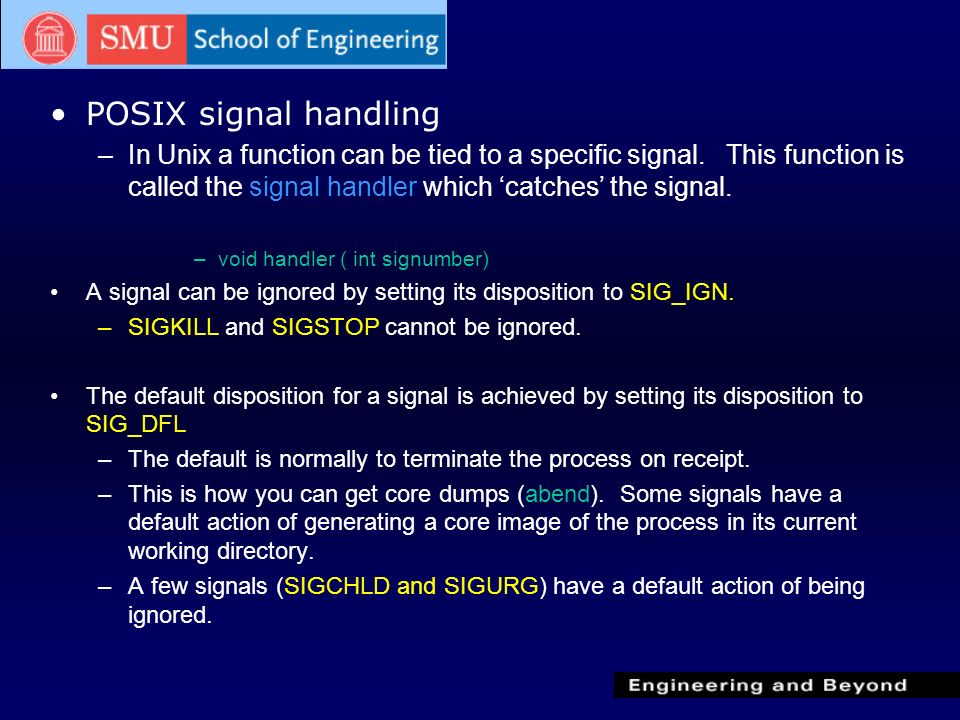 SMU School of Engineering

• POSIX signal handling
– In Unix a function can be tied to a specific signal. This function is called the signal handler which ‘catches’ the signal.

– void handler ( int signumber)

• A signal can be ignored by setting its disposition to SIG_IGN.
– SIGKILL and SIGSTOP cannot be ignored.

• The default disposition for a signal is achieved by setting its disposition to SIG_DFL
– The default is normally to terminate the process on receipt.
– This is how you can get core dumps (abend). Some signals have a default action of generating a core image of the process in its current working directory.
– A few signals (SIGCHLD and SIGURG) have a default action of being ignored.

Engineering and Beyond